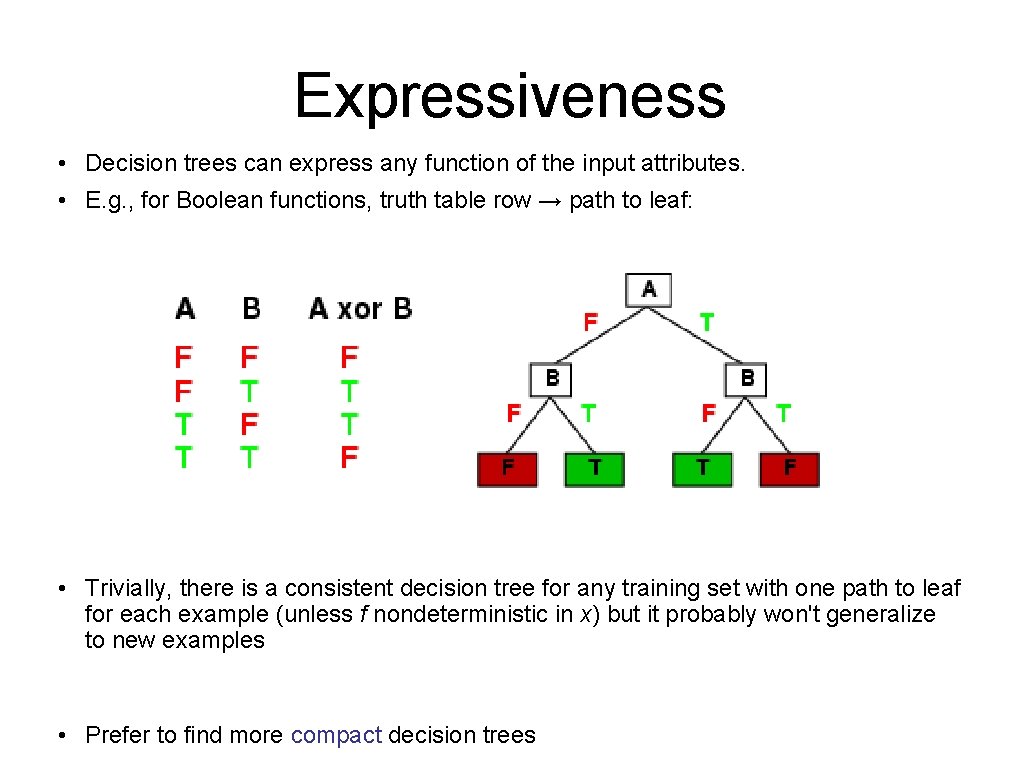 Expressiveness

• Decision trees can express any function of the input attributes.
• E.g., for Boolean functions, truth table row → path to leaf:

| A | B | A xor B |
|---|---|---|
| F | F | F |
| F | T | T |
| T | F | T |
| T | T | F |

A
F T
B B
F T F T
F T T F

• Trivially, there is a consistent decision tree for any training set with one path to leaf for each example (unless f nondeterministic in x) but it probably won't generalize to new examples

• Prefer to find more compact decision trees